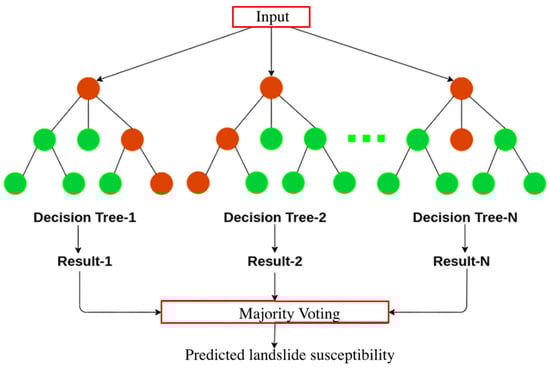 Input

Decision Tree-1

Decision Tree-2

Decision Tree-N

Result-1

Result-2

Result-N

Majority Voting

Predicted landslide susceptibility